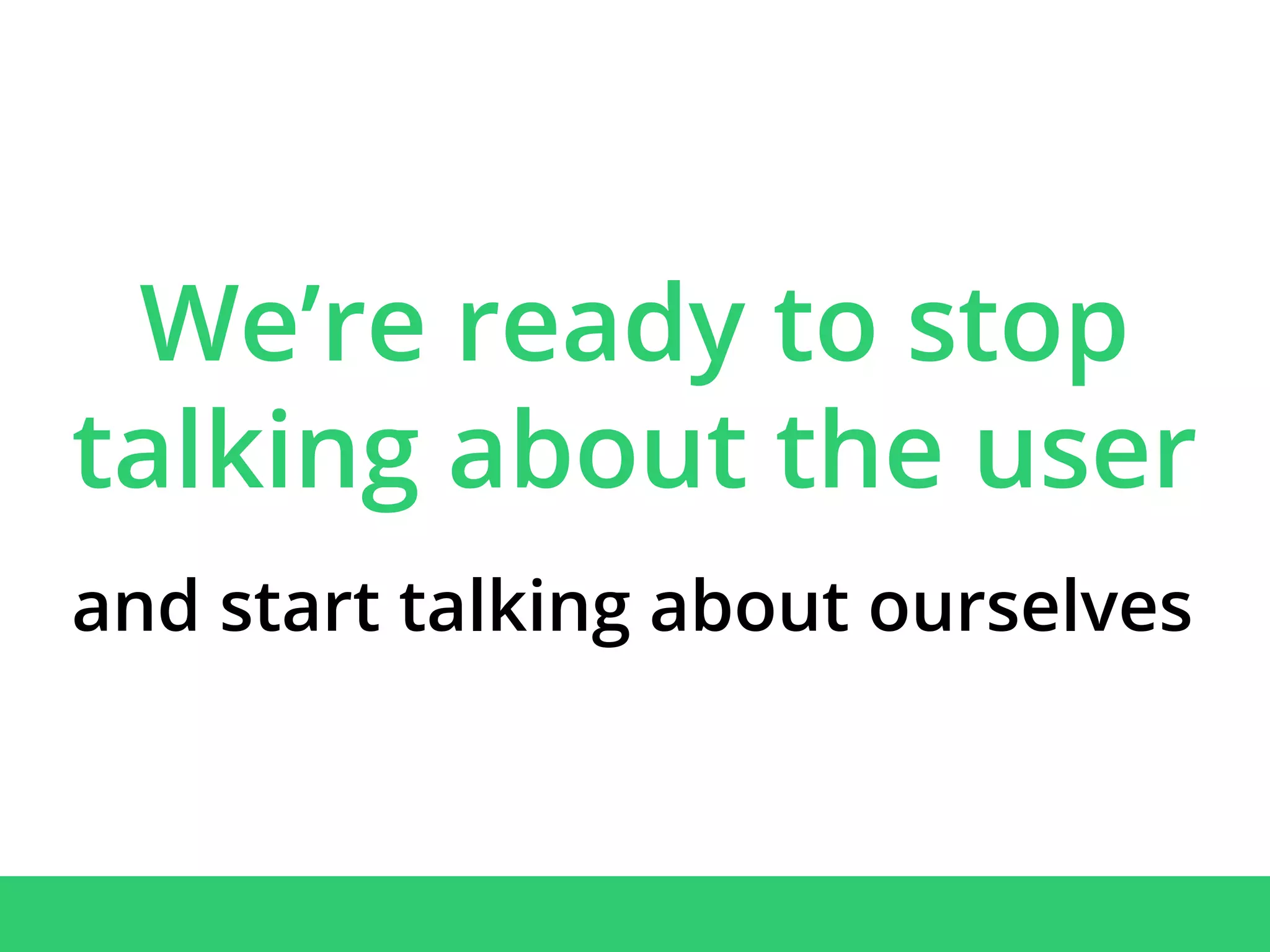 We’re ready to stop talking about the user

and start talking about ourselves